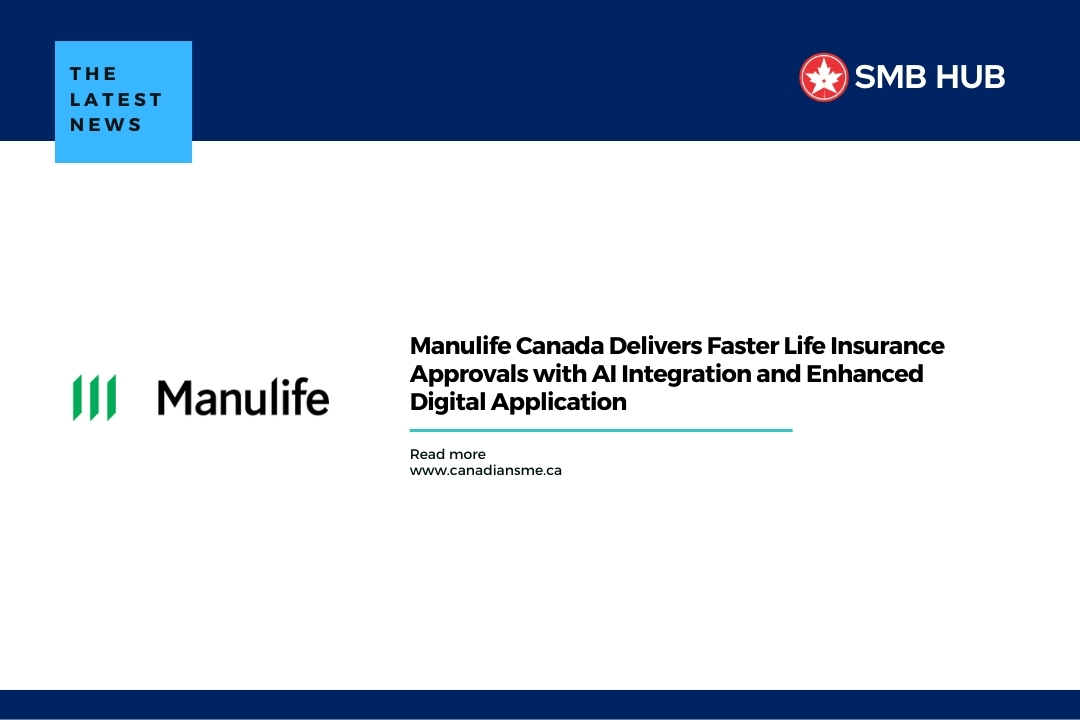 THE LATEST NEWS

SMB HUB

Manulife

Manulife Canada Delivers Faster Life Insurance Approvals with AI Integration and Enhanced Digital Application

Read more
www.canadiansme.ca